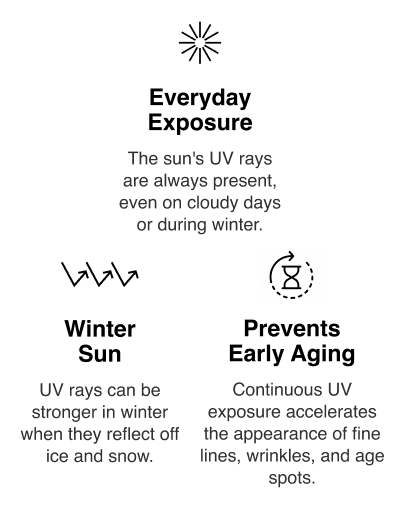 Everyday Exposure

The sun's UV rays are always present, even on cloudy days or during winter.

Winter Sun

UV rays can be stronger in winter when they reflect off ice and snow.

Prevents Early Aging

Continuous UV exposure accelerates the appearance of fine lines, wrinkles, and age spots.